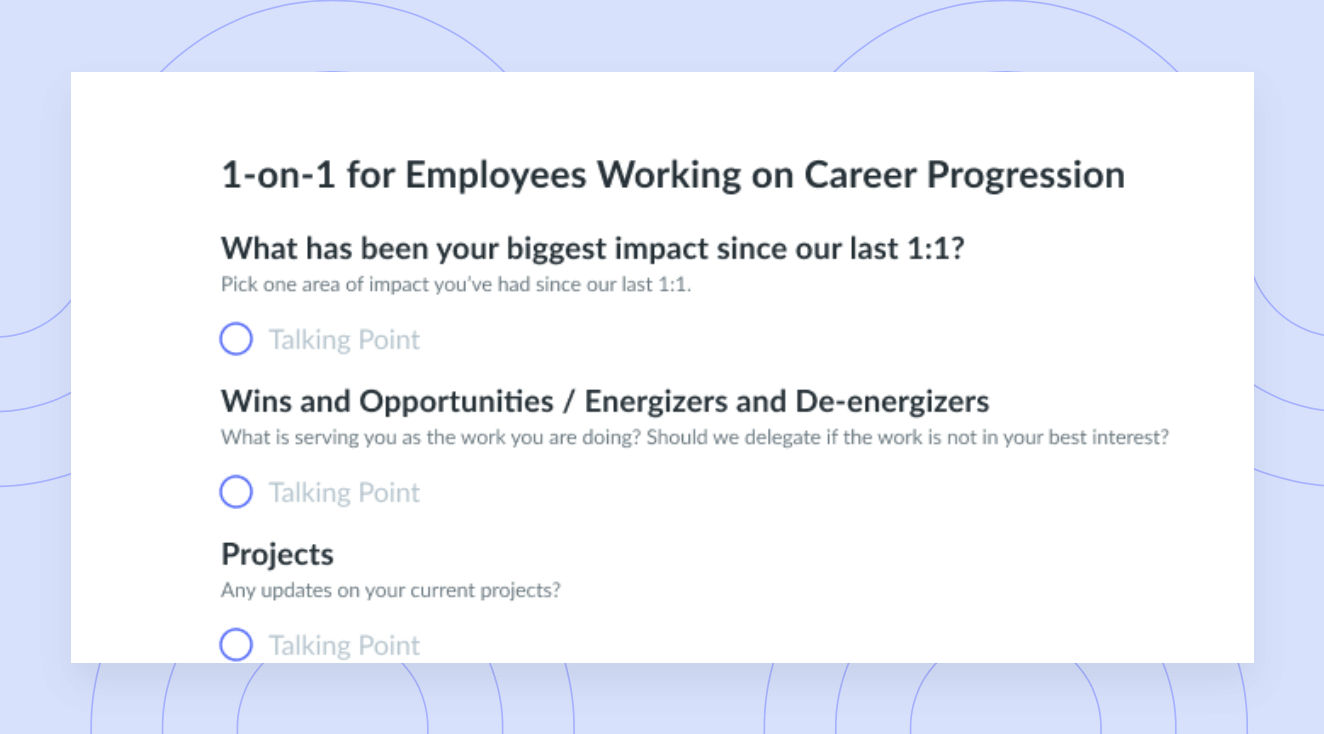 1-on-1 for Employees Working on Career Progression

What has been your biggest impact since our last 1:1?
Pick one area of impact you've had since our last 1:1.

Talking Point

Wins and Opportunities / Energizers and De-energizers
What is serving you as the work you are doing? Should we delegate if the work is not in your best interest?

Talking Point

Projects
Any updates on your current projects?

Talking Point